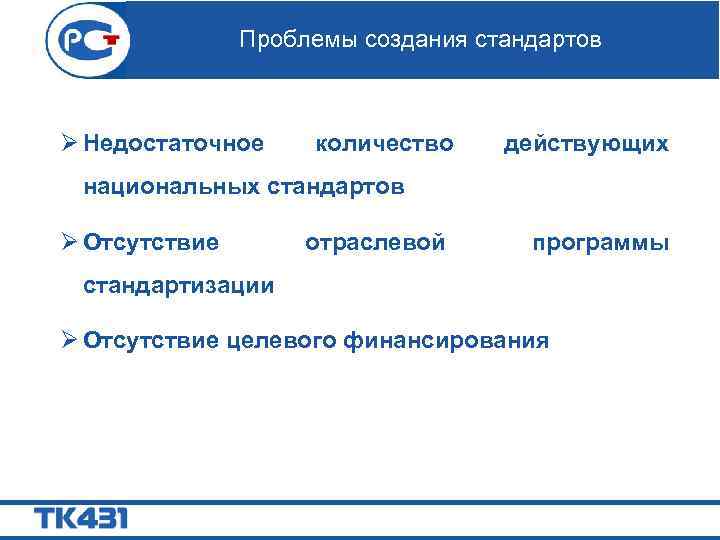 РСТ

Проблемы создания стандартов

➢ Недостаточное количество действующих национальных стандартов

➢ Отсутствие отраслевой программы стандартизации

➢ Отсутствие целевого финансирования

ТК431